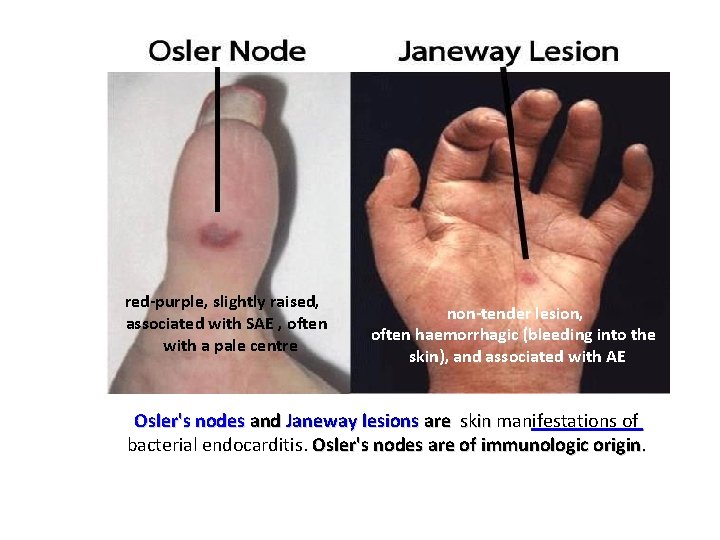 Osler Node

Janeway Lesion

red-purple, slightly raised, associated with SAE , often with a pale centre

non-tender lesion, often haemorrhagic (bleeding into the skin), and associated with AE

Osler's nodes and Janeway lesions are skin manifestations of bacterial endocarditis. Osler's nodes are of immunologic origin.